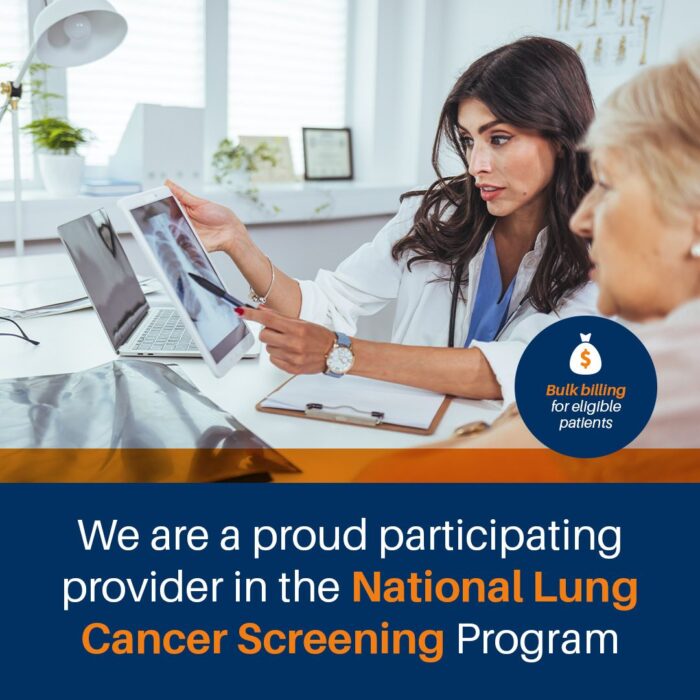 $

Bulk billing
for eligible
patients

We are a proud participating provider in the National Lung Cancer Screening Program